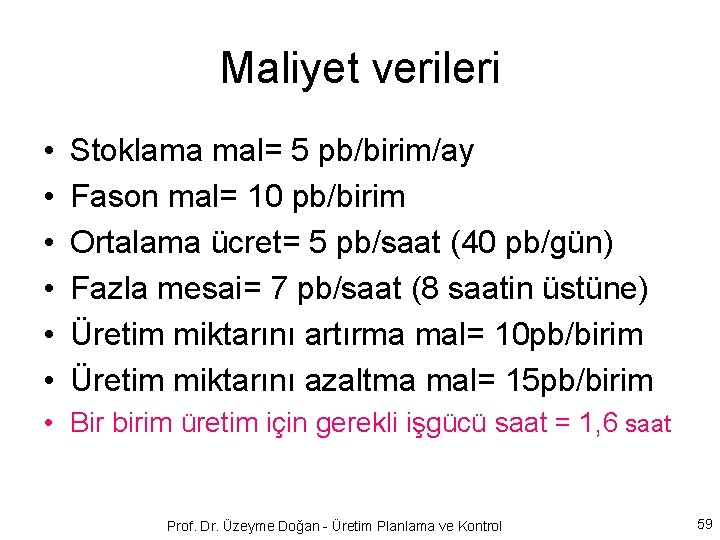 Maliyet verileri

• Stoklama mal= 5 pb/birim/ay
• Fason mal= 10 pb/birim
• Ortalama ücret= 5 pb/saat (40 pb/gün)
• Fazla mesai= 7 pb/saat (8 saatin üstüne)
• Üretim miktarını artırma mal= 10pb/birim
• Üretim miktarını azaltma mal= 15pb/birim
• Bir birim üretim için gerekli işgücü saat = 1,6 saat

Prof. Dr. Üzeyme Doğan - Üretim Planlama ve Kontrol

59